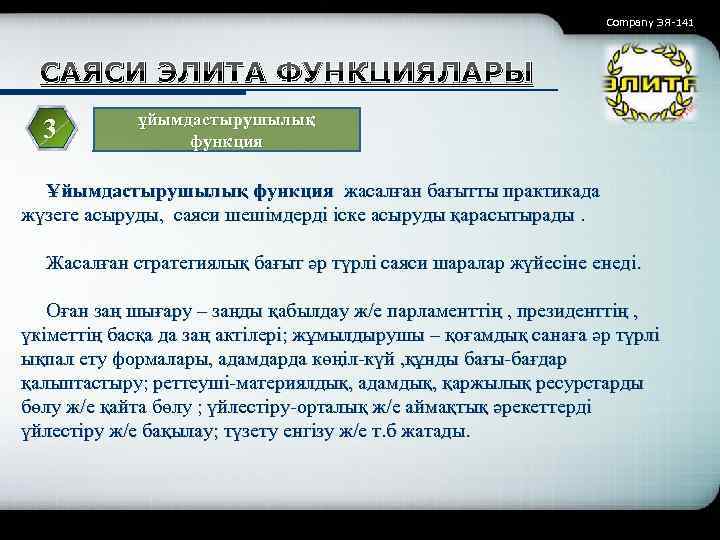 Company ЭЯ-141

САЯСИ ЭЛИТА ФУНКЦИЯЛАРЫ

ЭЛИТА

3

ұйымдастырушылық функция

Ұйымдастырушылық функция жасалған бағытты практикада жүзеге асыруды, саяси шешімдерді іске асыруды қарасытырады .

Жасалған стратегиялық бағыт әр түрлі саяси шаралар жүйесіне енеді.

Оған заң шығару – заңды қабылдау ж/е парламенттің , президенттің , үкіметтің басқа да заң актілері; жұмылдырушы – қоғамдық санаға әр түрлі ықпал ету формалары, адамдарда көңіл-күй ,құнды бағы-бағдар қалыптастыру; реттеуші-материялдық, адамдық, қаржылық ресурстарды бөлу ж/е қайта бөлу ; үйлестіру-орталық ж/е аймақтық әрекеттерді үйлестіру ж/е бақылау; түзету енгізу ж/е т.б жатады.